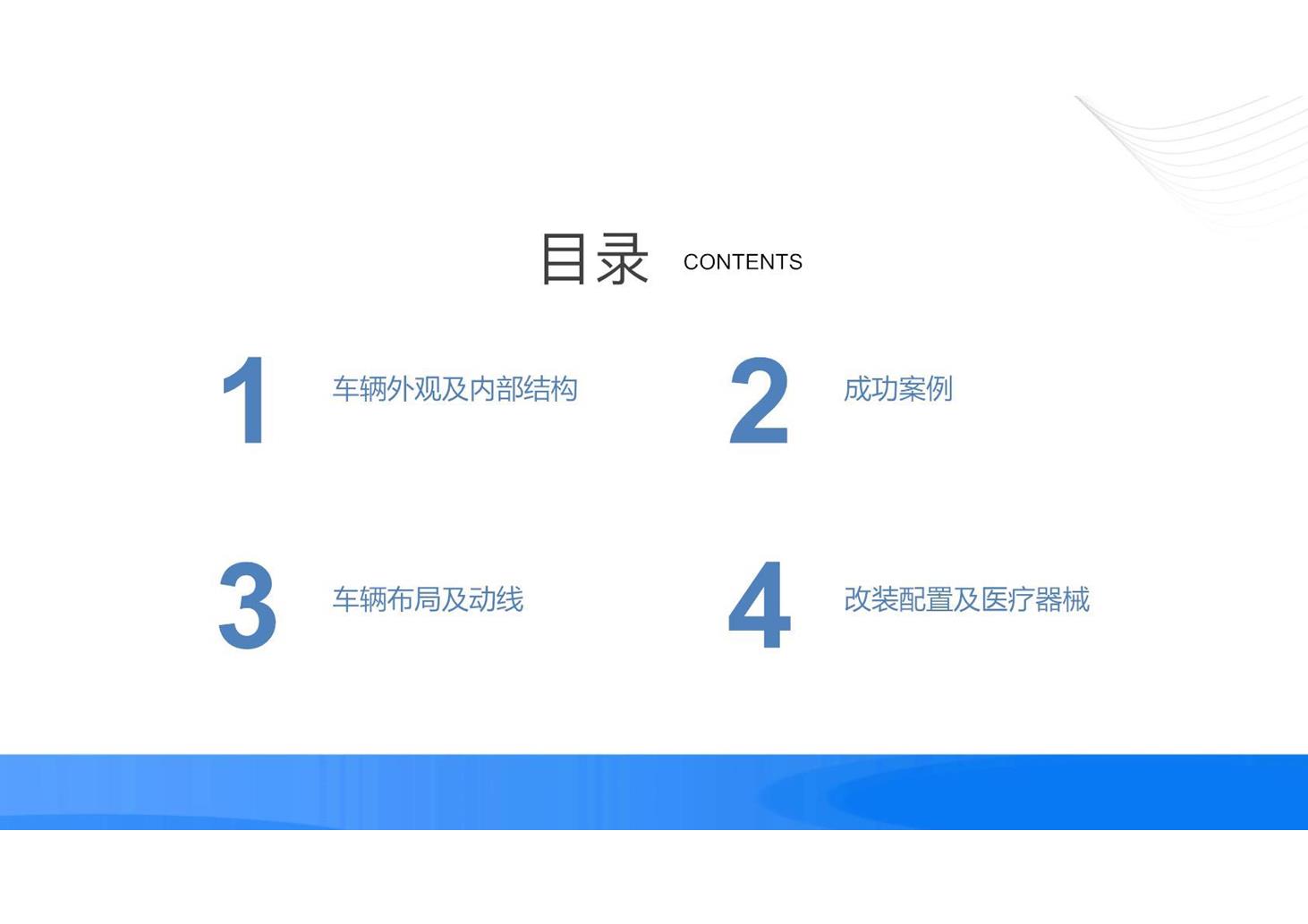 目录 CONTENTS

1 车辆外观及内部结构

2 成功案例

3 车辆布局及动线

4 改装配置及医疗器械